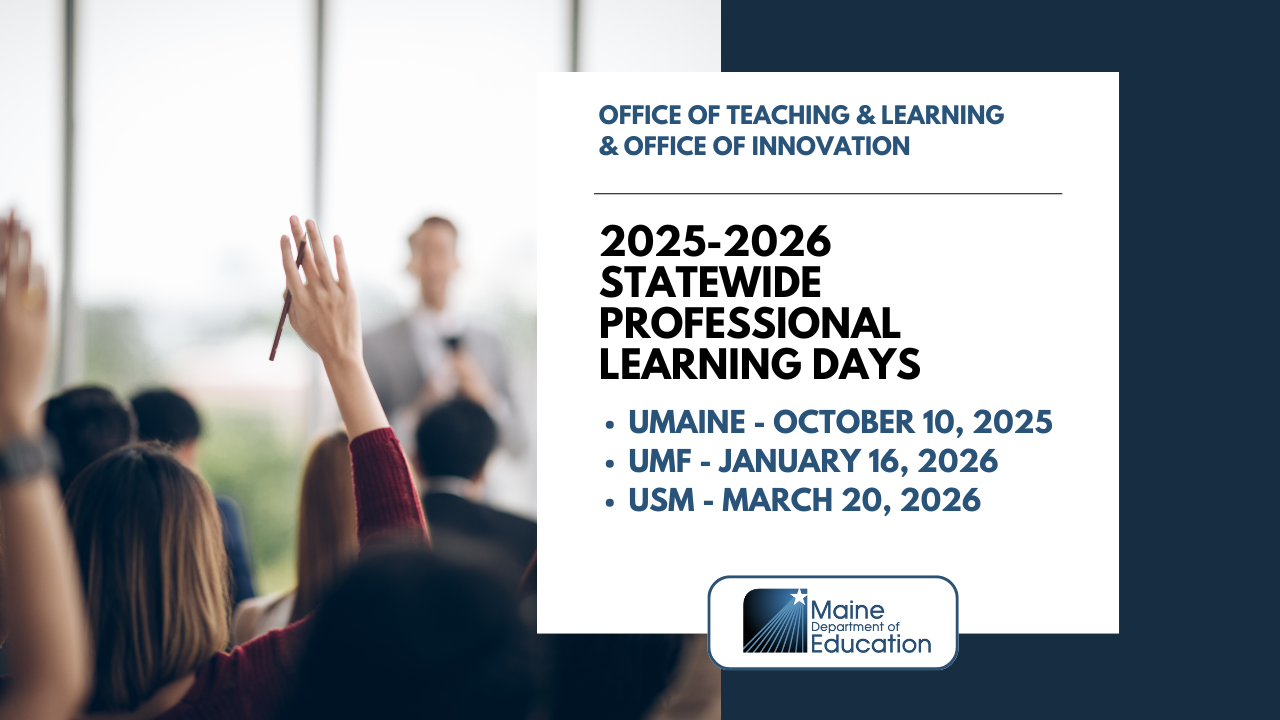 OFFICE OF TEACHING & LEARNING
& OFFICE OF INNOVATION

2025-2026
STATEWIDE
PROFESSIONAL
LEARNING DAYS

• UMAINE - OCTOBER 10, 2025
• UMF - JANUARY 16, 2026
• USM - MARCH 20, 2026

Maine
Department of
Education